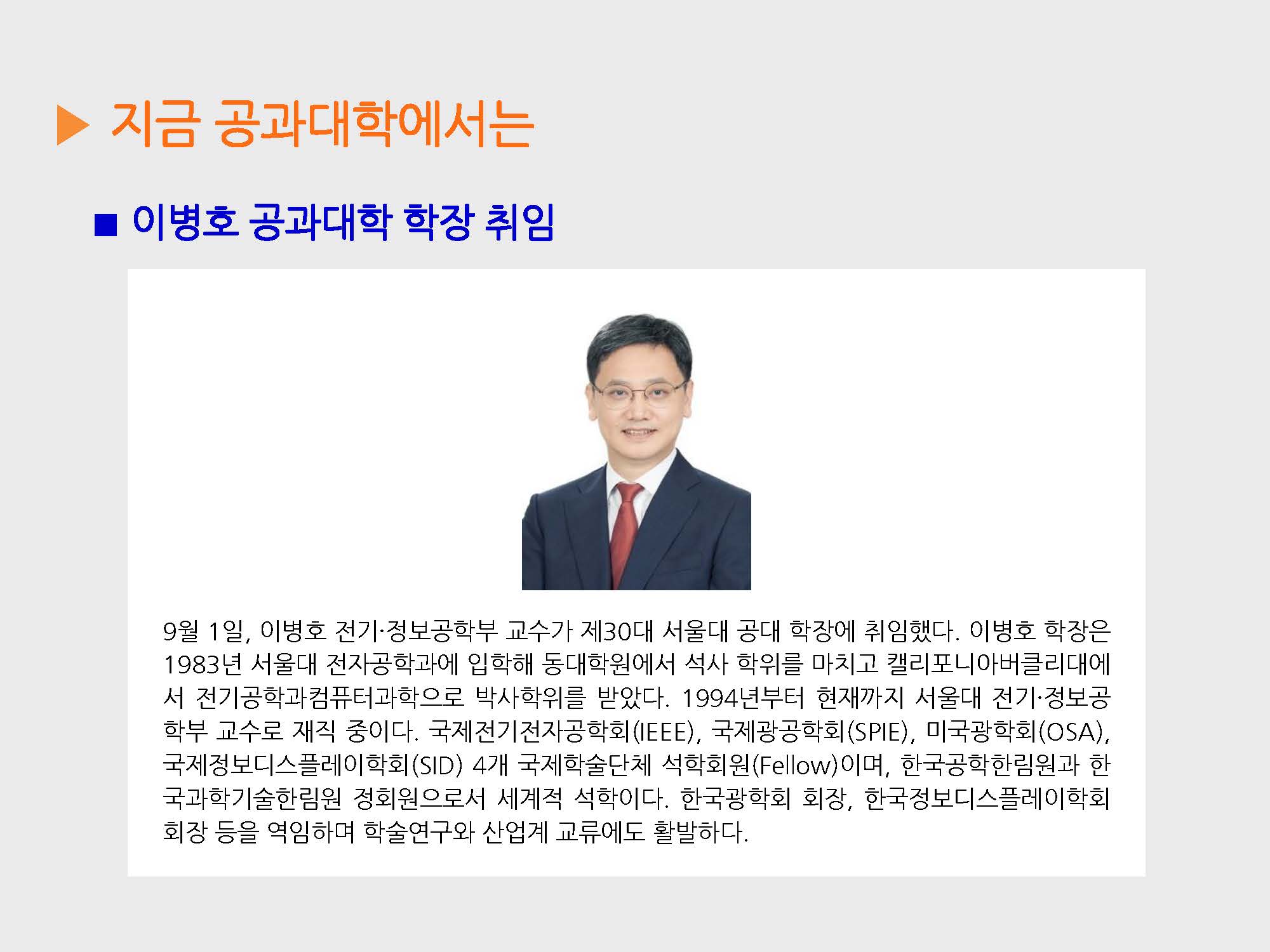 ▶ 지금 공과대학에서는

■ 이병호 공과대학 학장 취임

9월 1일, 이병호 전기·정보공학부 교수가 제30대 서울대 공대 학장에 취임했다. 이병호 학장은 1983년 서울대 전자공학과에 입학해 동대학원에서 석사 학위를 마치고 캘리포니아버클리대에서 전기공학과컴퓨터과학으로 박사학위를 받았다. 1994년부터 현재까지 서울대 전기·정보공학부 교수로 재직 중이다. 국제전기전자공학회(IEEE), 국제광공학회(SPIE), 미국광학회(OSA), 국제정보디스플레이학회(SID) 4개 국제학술단체 석학회원(Fellow)이며, 한국공학한림원과 한국과학기술한림원 정회원으로서 세계적 석학이다. 한국광학회 회장, 한국정보디스플레이학회 회장 등을 역임하며 학술연구와 산업계 교류에도 활발하다.